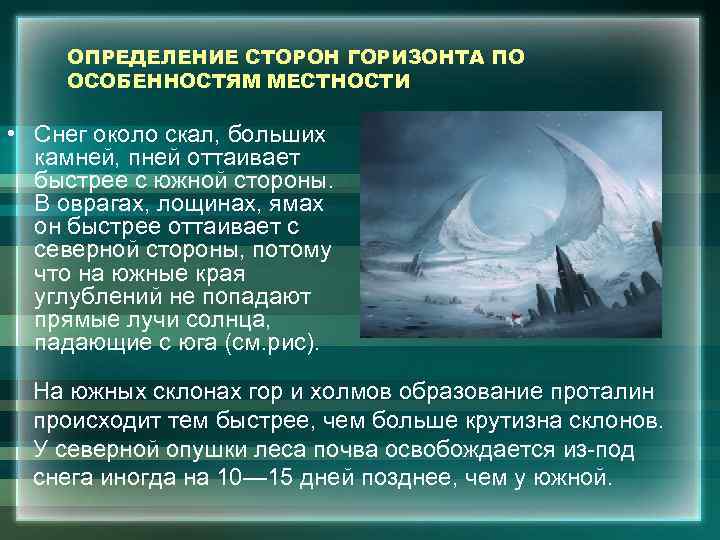 ОПРЕДЕЛЕНИЕ СТОРОН ГОРИЗОНТА ПО ОСОБЕННОСТЯМ МЕСТНОСТИ

• Снег около скал, больших камней, пней оттаивает быстрее с южной стороны. В оврагах, лощинах, ямах он быстрее оттаивает с северной стороны, потому что на южные края углублений не попадают прямые лучи солнца, падающие с юга (см.рис).

На южных склонах гор и холмов образование проталин происходит тем быстрее, чем больше крутизна склонов. У северной опушки леса почва освобождается из-под снега иногда на 10—15 дней позднее, чем у южной.